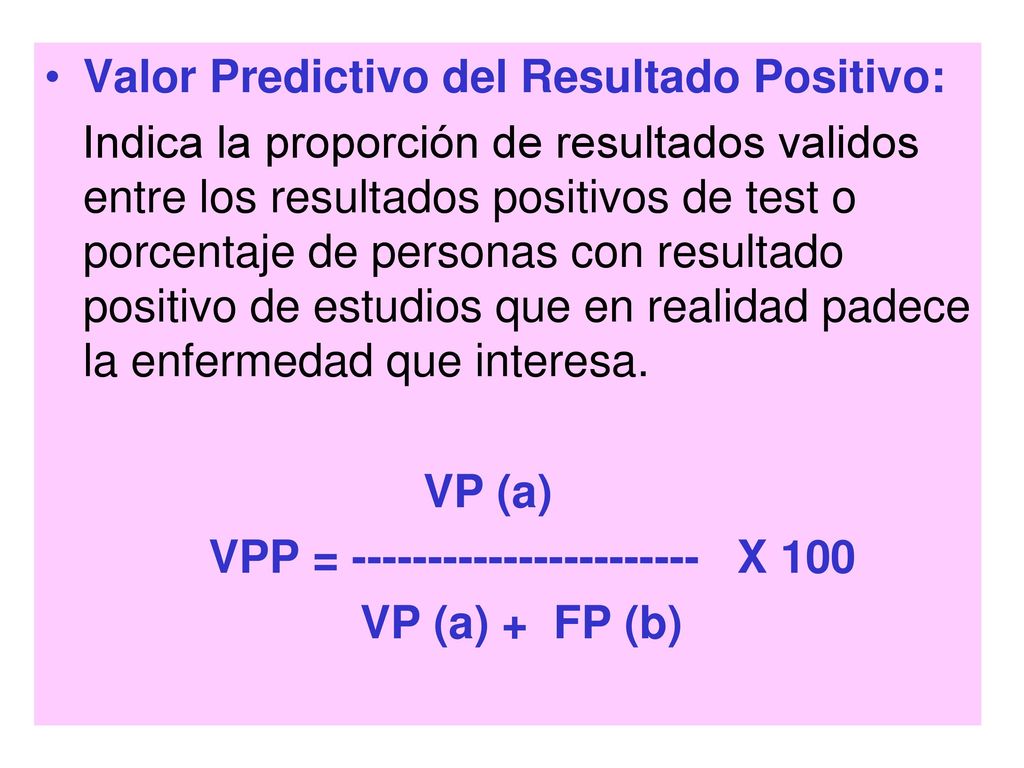 • Valor Predictivo del Resultado Positivo:

Indica la proporción de resultados validos entre los resultados positivos de test o porcentaje de personas con resultado positivo de estudios que en realidad padece la enfermedad que interesa.

VP (a)
VPP = ----------------------- X 100
VP (a) + FP (b)